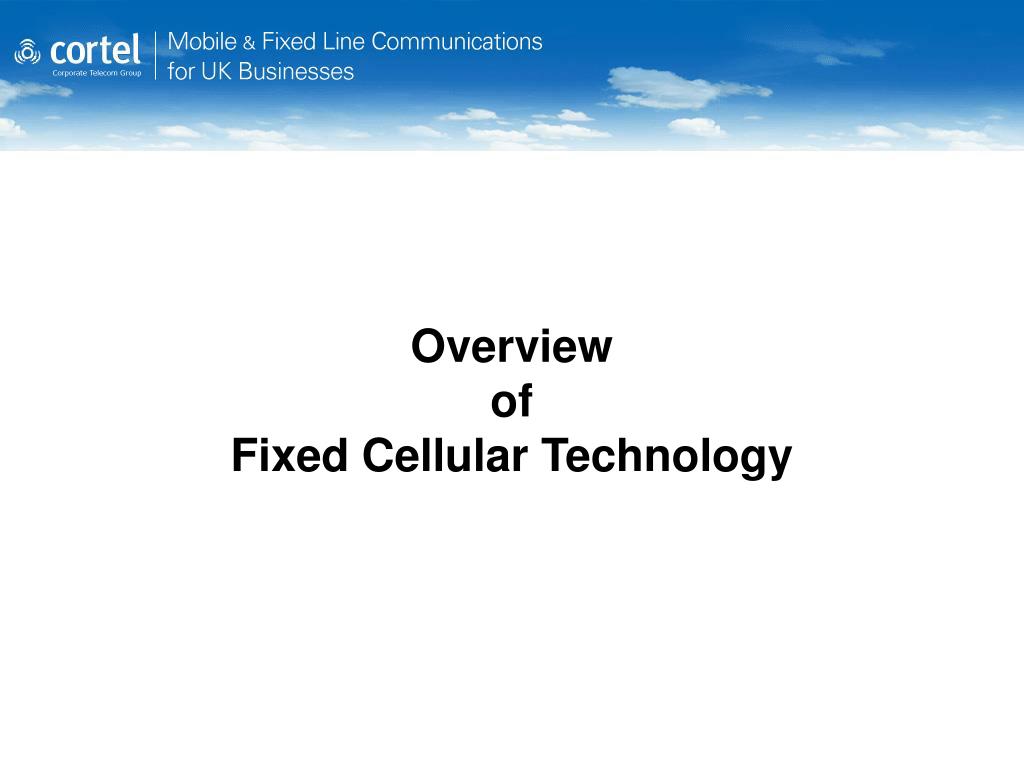 cortel
Corporate Telecom Group

Mobile & Fixed Line Communications for UK Businesses

Overview
of
Fixed Cellular Technology